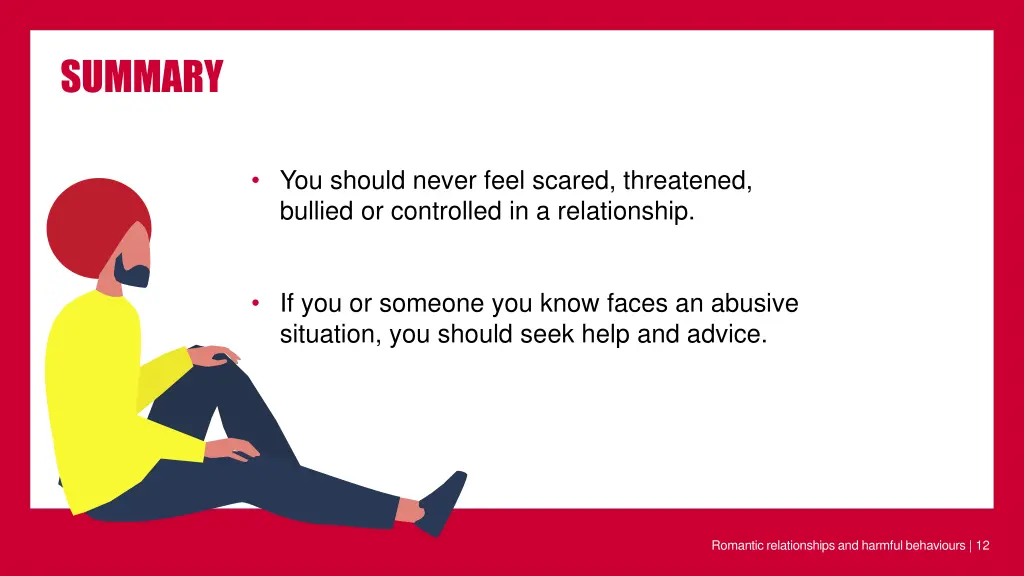 SUMMARY

• You should never feel scared, threatened, bullied or controlled in a relationship.

• If you or someone you know faces an abusive situation, you should seek help and advice.

Romantic relationships and harmful behaviours | 12